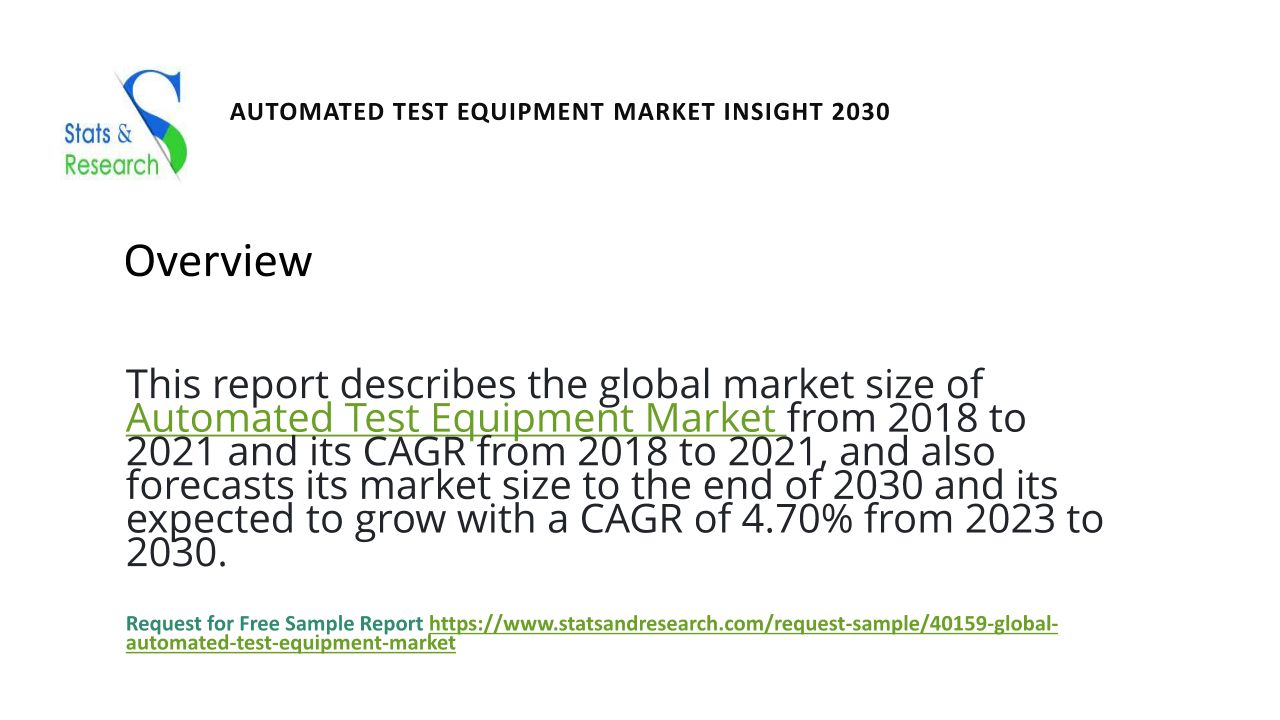 Stats & Research

AUTOMATED TEST EQUIPMENT MARKET INSIGHT 2030

Overview

This report describes the global market size of Automated Test Equipment Market from 2018 to 2021 and its CAGR from 2018 to 2021, and also forecasts its market size to the end of 2030 and its expected to grow with a CAGR of 4.70% from 2023 to 2030.

Request for Free Sample Report https://www.statsandresearch.com/request-sample/40159-global-automated-test-equipment-market